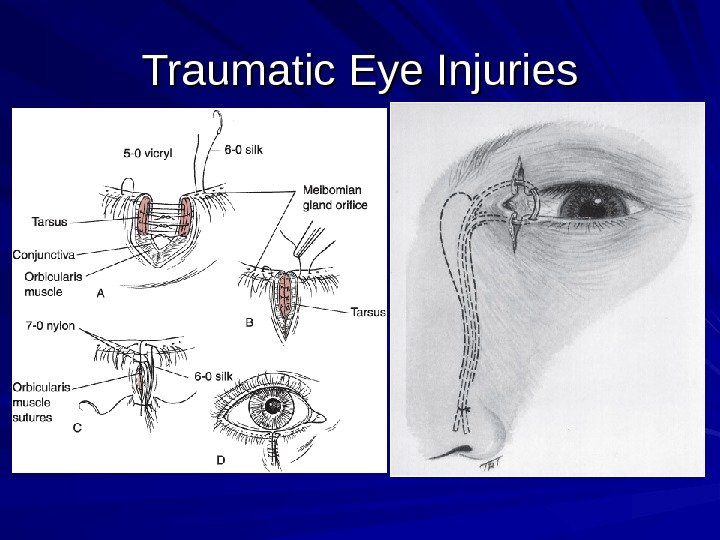 Traumatic Eye Injuries

5-0 vicryl

6-0 silk

Meibomian gland orifice

Tarsus

Conjunctiva

Orbicularis muscle

A

B

Tarsus

7-0 nylon

6-0 silk

Orbicularis muscle sutures

C

D

TRT